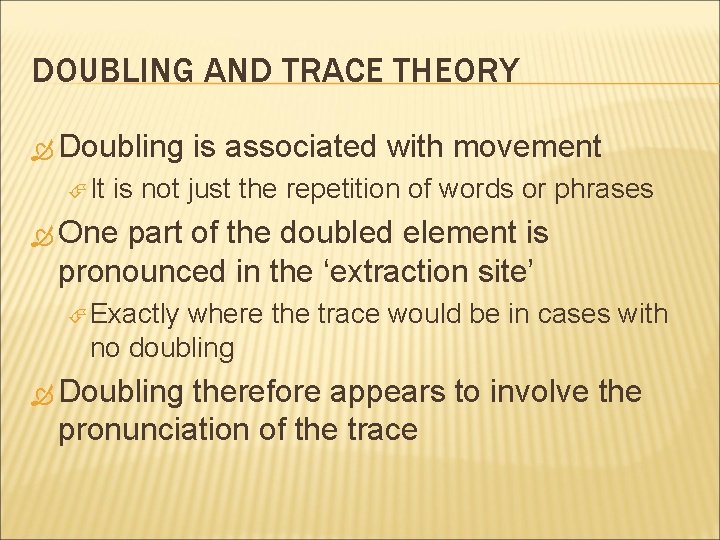 DOUBLING AND TRACE THEORY

Doubling is associated with movement

It is not just the repetition of words or phrases

One part of the doubled element is pronounced in the ‘extraction site’

Exactly where the trace would be in cases with no doubling

Doubling therefore appears to involve the pronunciation of the trace